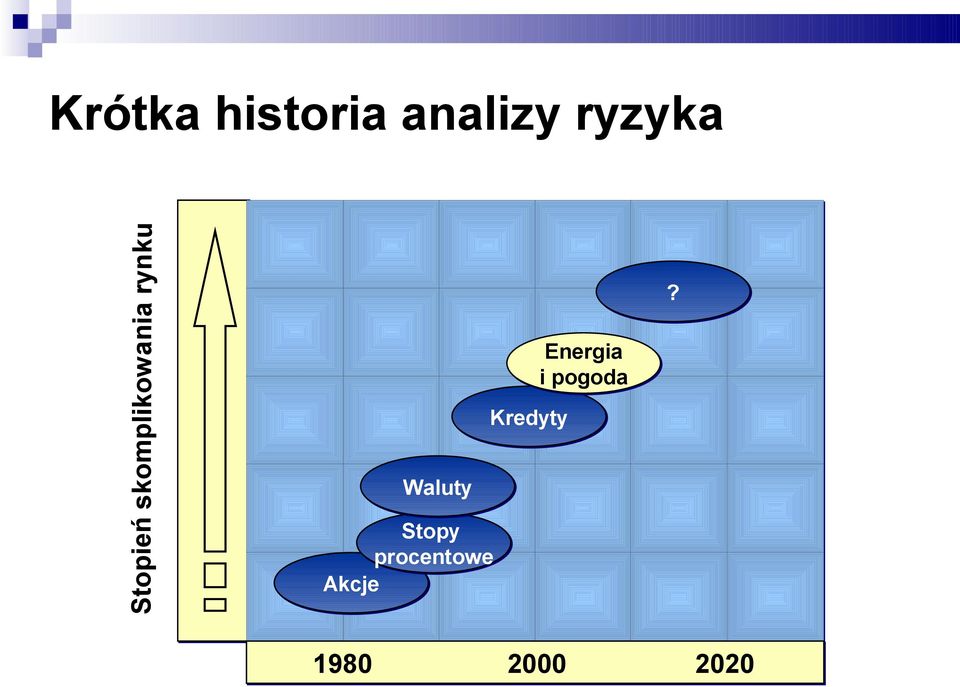 Krótka historia analizy ryzyka

Stopień skomplikowania rynku

?

Energia i pogoda

Kredyty

Waluty

Stopy procentowe

Akcje

1980

2000

2020